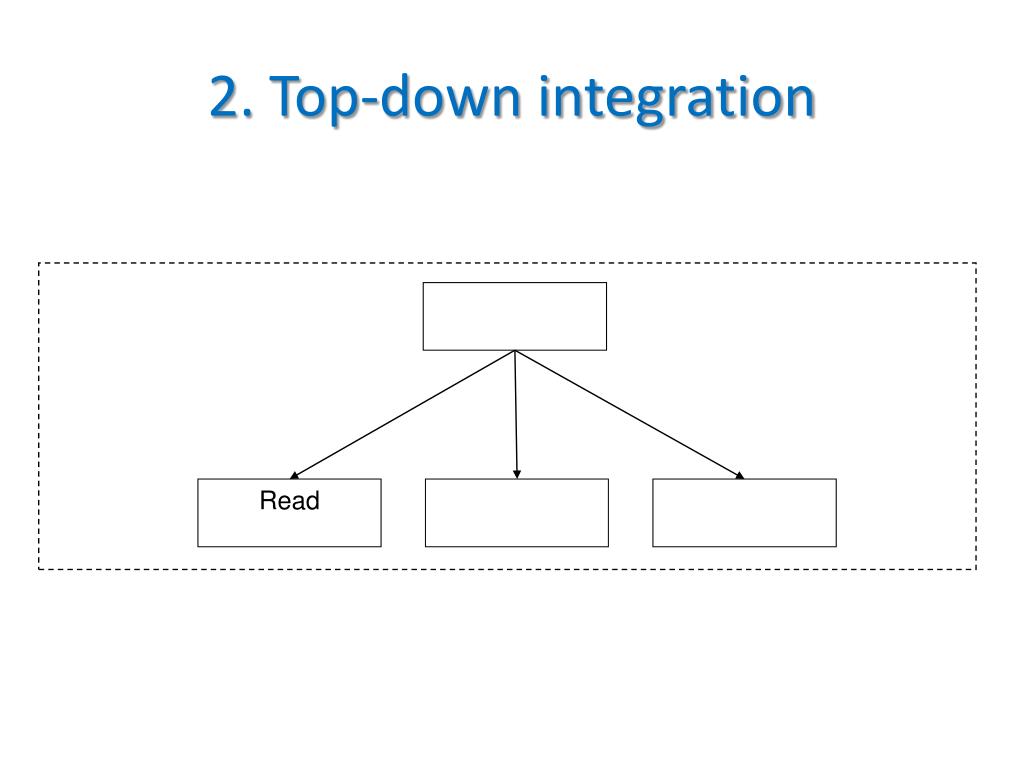 2. Top-down integration

Read